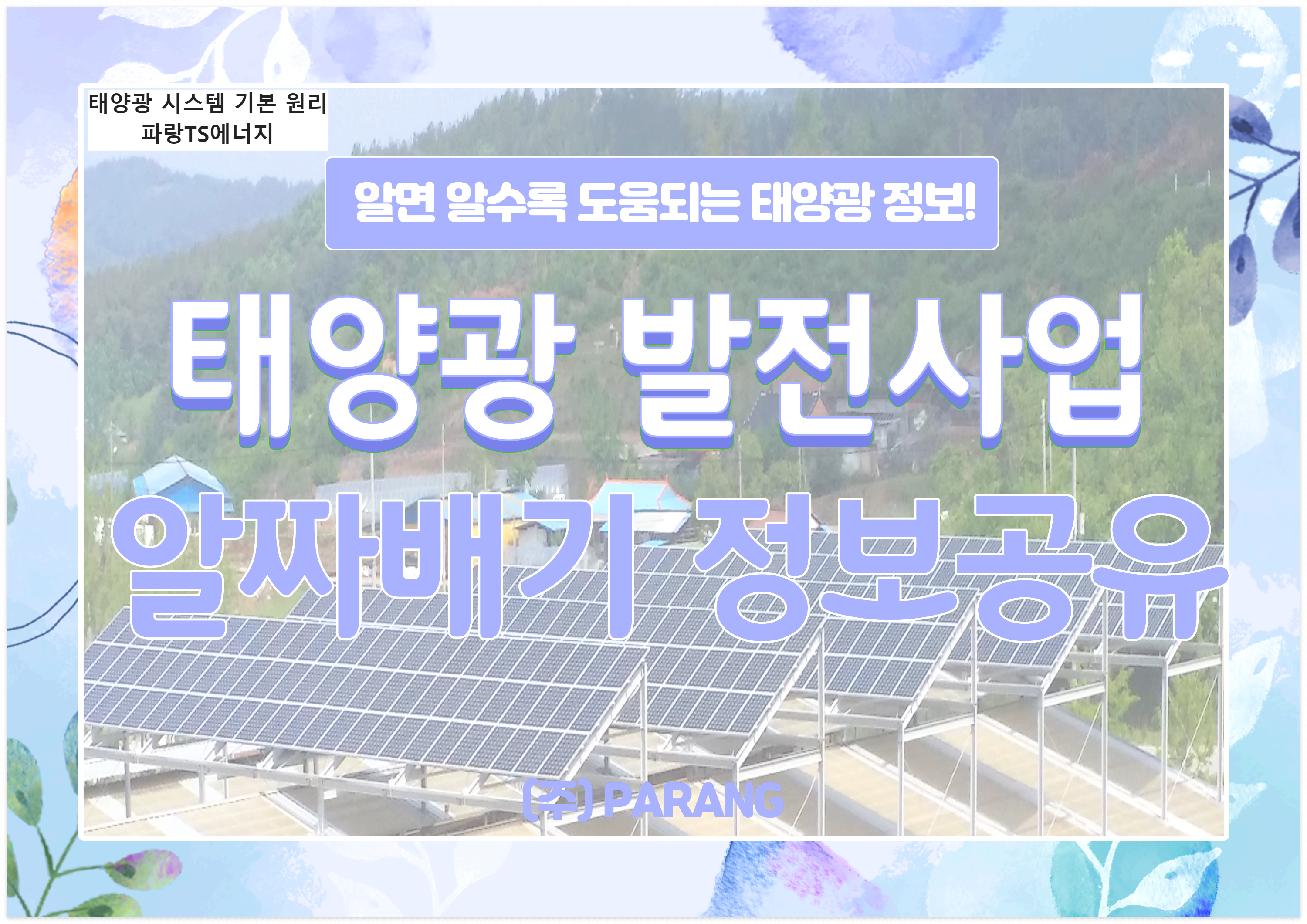 태양광 시스템 기본 원리
파랑TS에너지

알면 알수록 도움되는 태양광 정보!

태양광 발전사업

알짜배기 정보공유

(주) PARANG